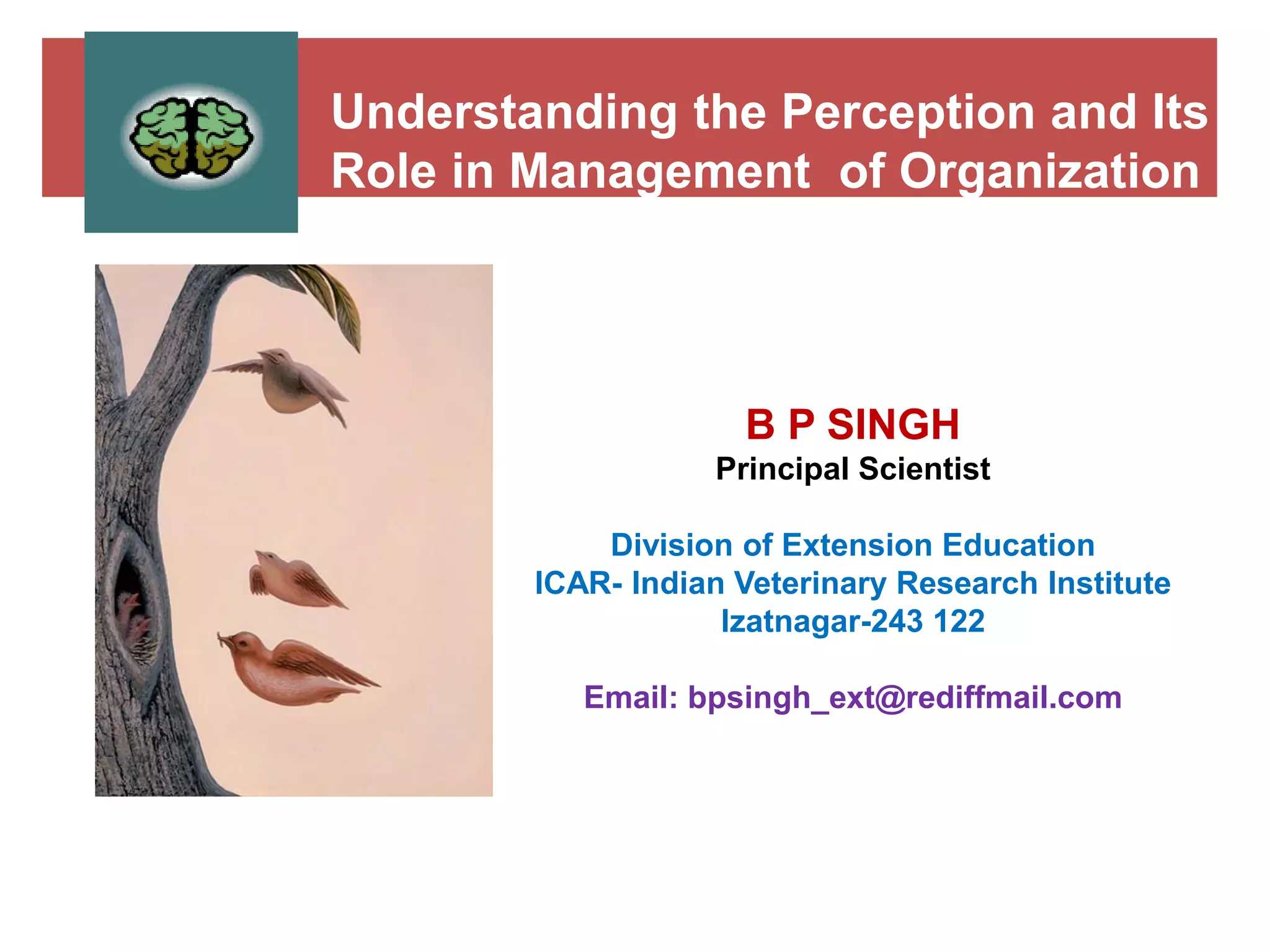 Understanding the Perception and Its Role in Management of Organization

B P SINGH
Principal Scientist

Division of Extension Education
ICAR- Indian Veterinary Research Institute
Izatnagar-243 122

Email: bpsingh_ext@rediffmail.com